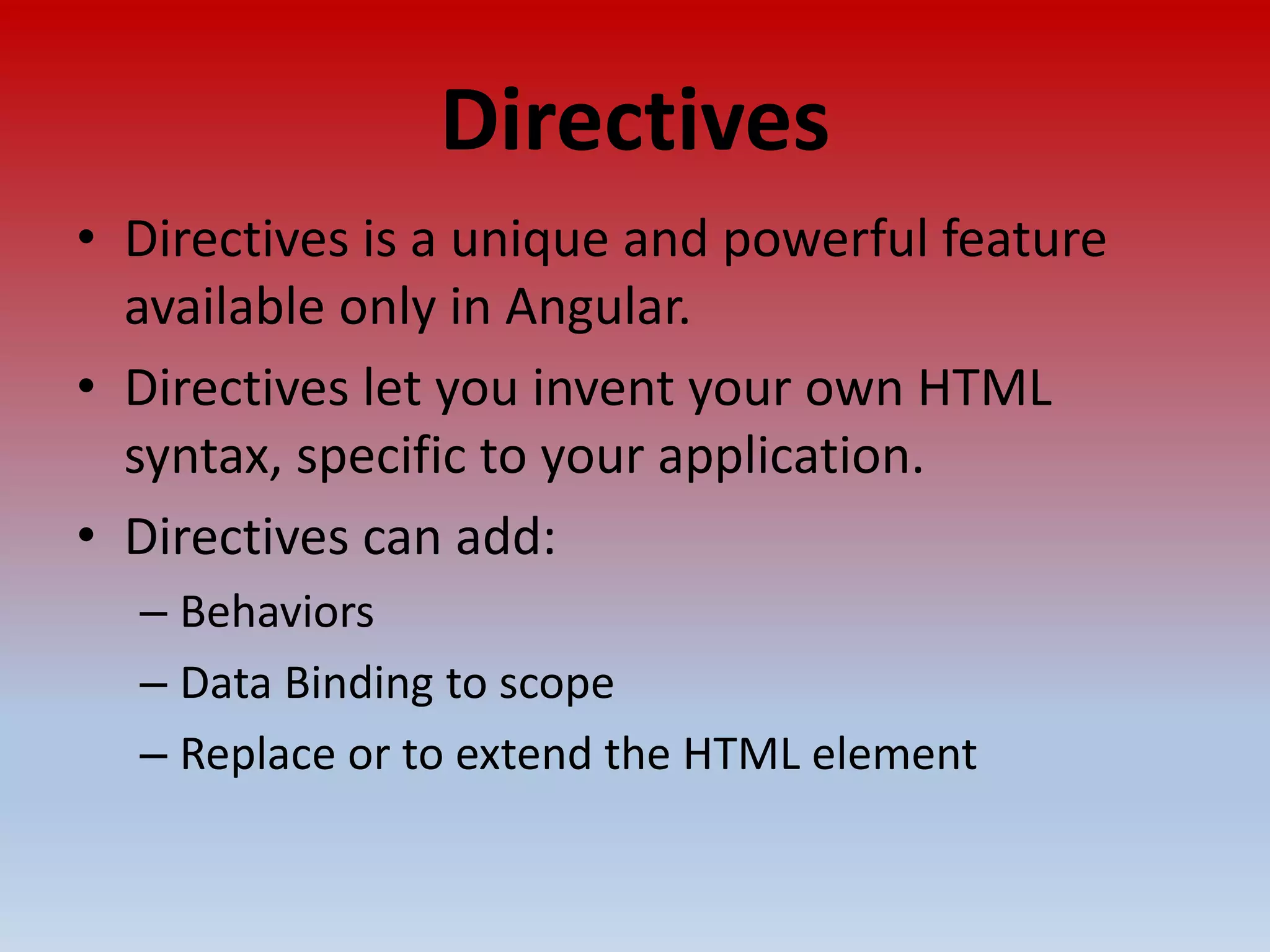 Directives

• Directives is a unique and powerful feature available only in Angular.
• Directives let you invent your own HTML syntax, specific to your application.
• Directives can add:
– Behaviors
– Data Binding to scope
– Replace or to extend the HTML element